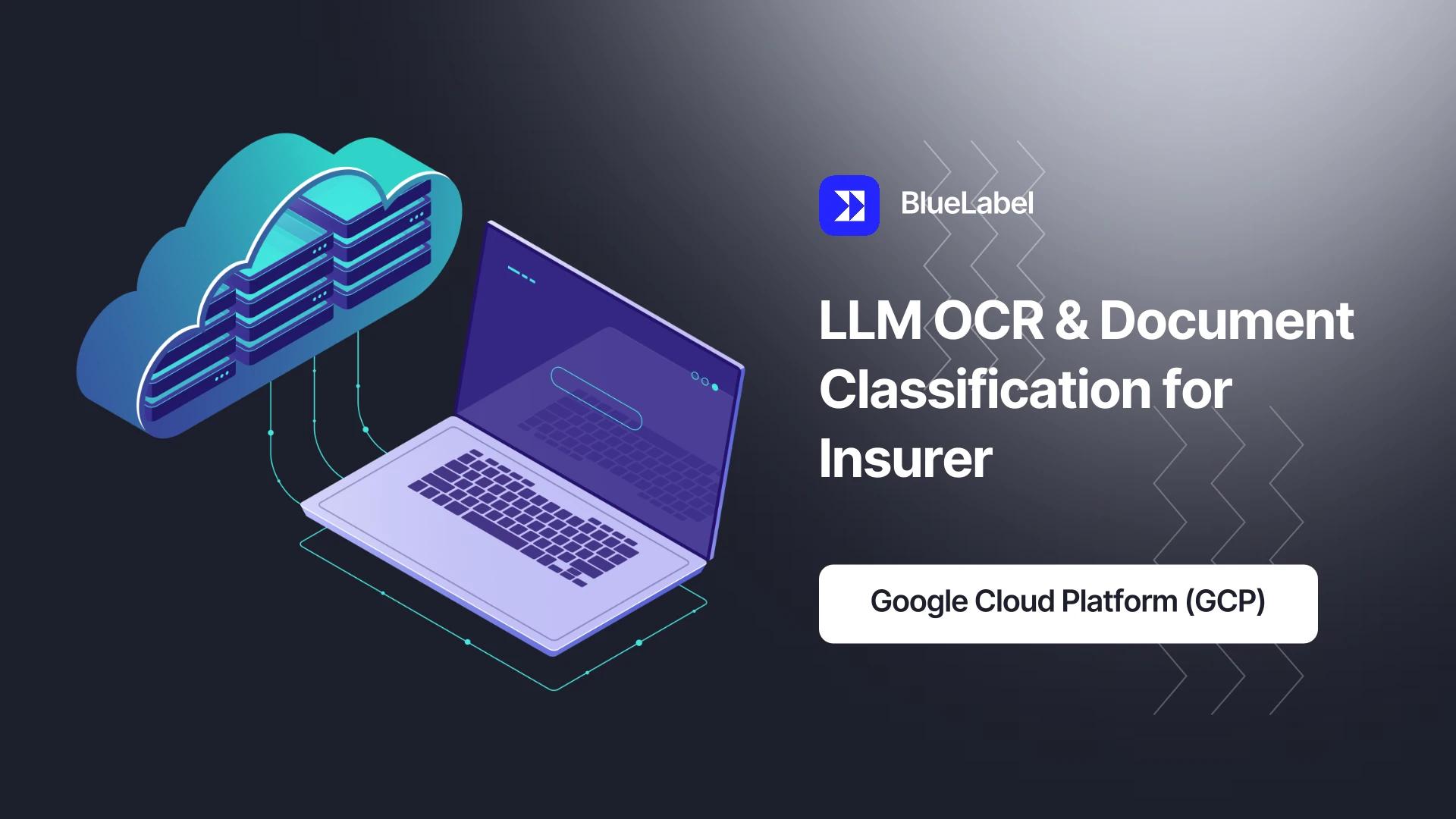 BlueLabel

LLM OCR & Document Classification for Insurer

Google Cloud Platform (GCP)